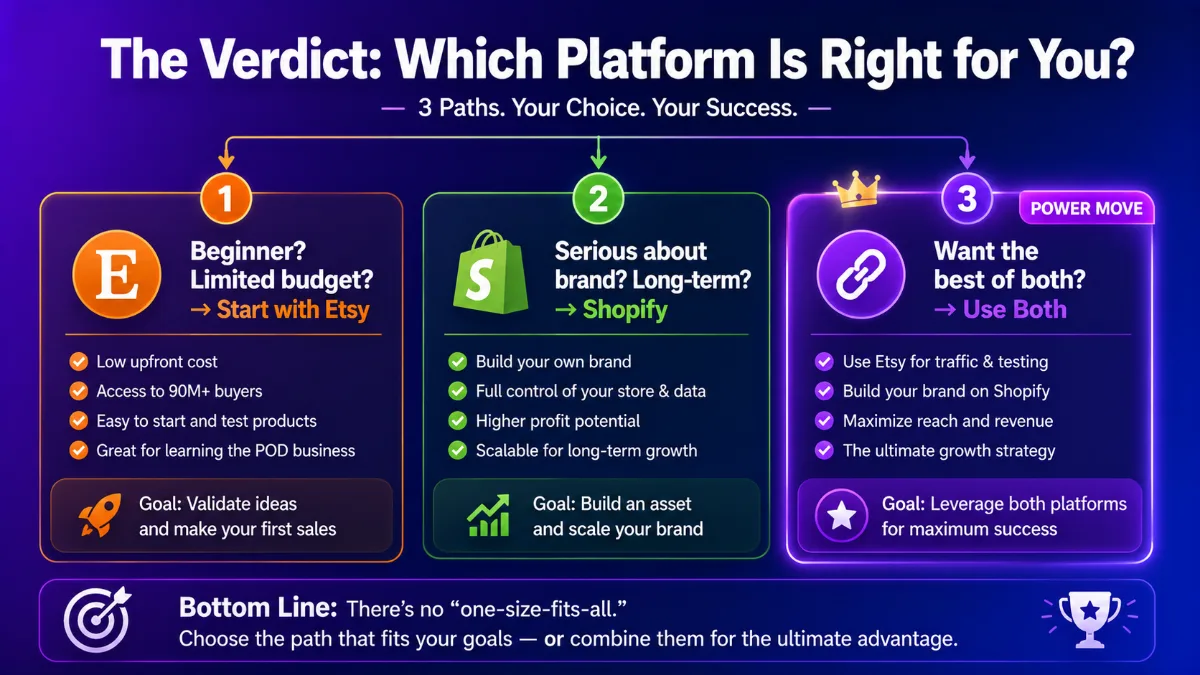 The Verdict: Which Platform Is Right for You?

— 3 Paths. Your Choice. Your Success. —

1

E

Beginner? Limited budget?
→ Start with Etsy

Low upfront cost
Access to 90M+ buyers
Easy to start and test products
Great for learning the POD business

Goal: Validate ideas and make your first sales

2

Serious about brand? Long-term?
→ Shopify

Build your own brand
Full control of your store & data
Higher profit potential
Scalable for long-term growth

Goal: Build an asset and scale your brand

3

POWER MOVE

Want the best of both?
→ Use Both

Use Etsy for traffic & testing
Build your brand on Shopify
Maximize reach and revenue
The ultimate growth strategy

Goal: Leverage both platforms for maximum success

Bottom Line: There's no "one-size-fits-all."
Choose the path that fits your goals — or combine them for the ultimate advantage.